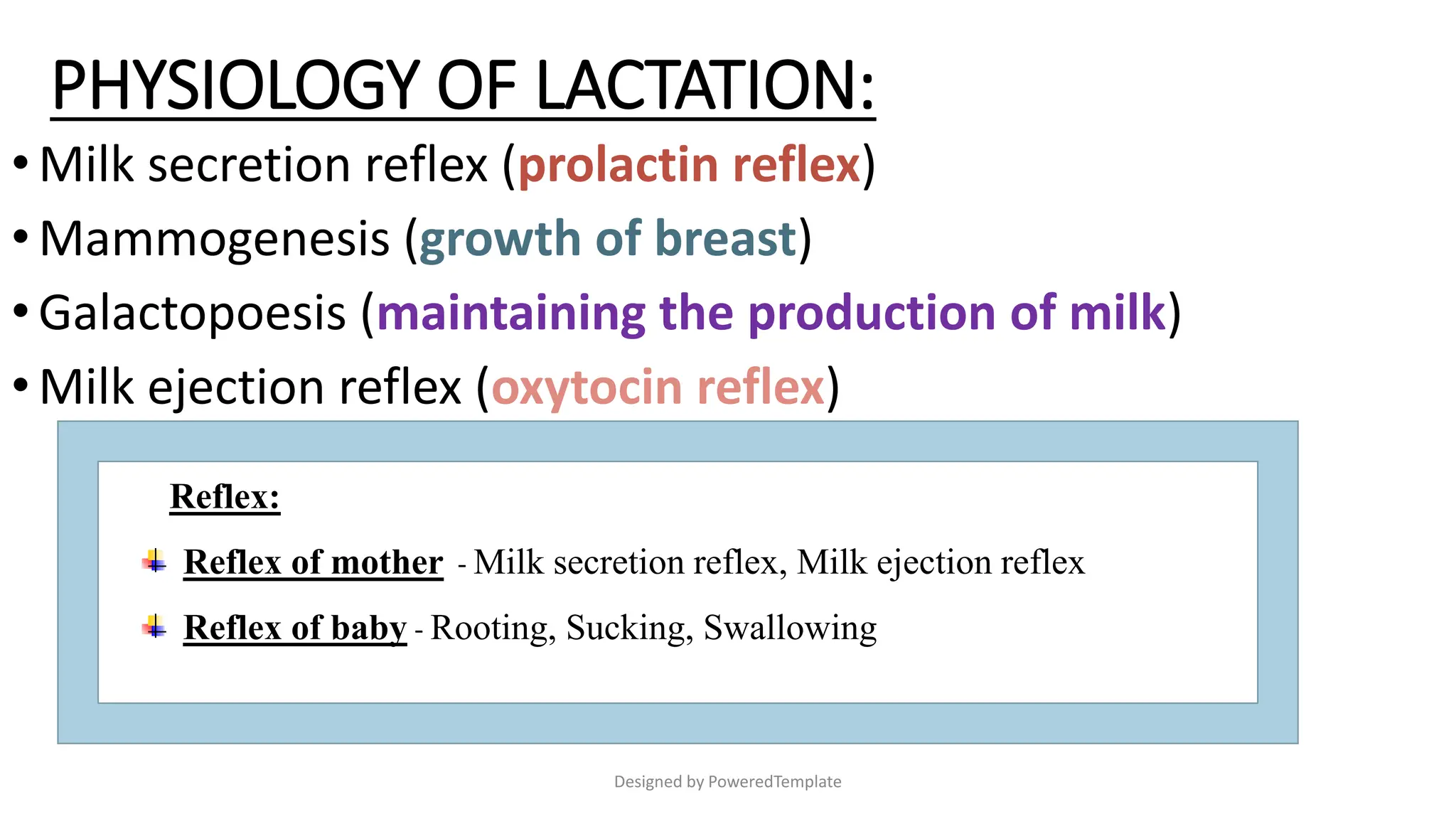 PHYSIOLOGY OF LACTATION:

• Milk secretion reflex (prolactin reflex)

• Mammogenesis (growth of breast)

• Galactopoesis (maintaining the production of milk)

• Milk ejection reflex (oxytocin reflex)

Reflex:

Reflex of mother - Milk secretion reflex, Milk ejection reflex

Reflex of baby - Rooting, Sucking, Swallowing

Designed by PoweredTemplate